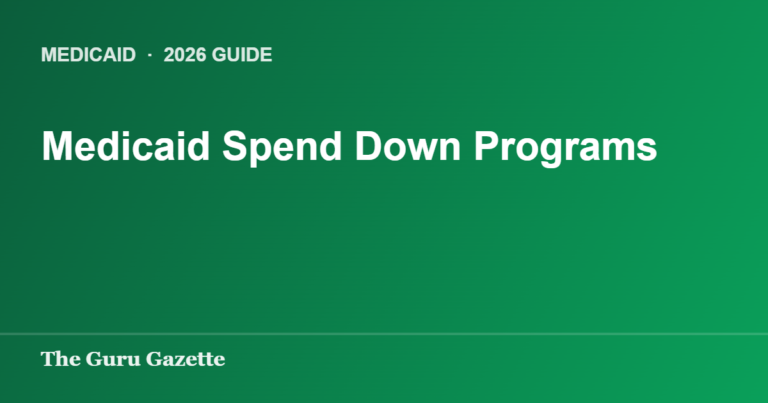 MEDICAID · 2026 GUIDE

Medicaid Spend Down Programs

The Guru Gazette